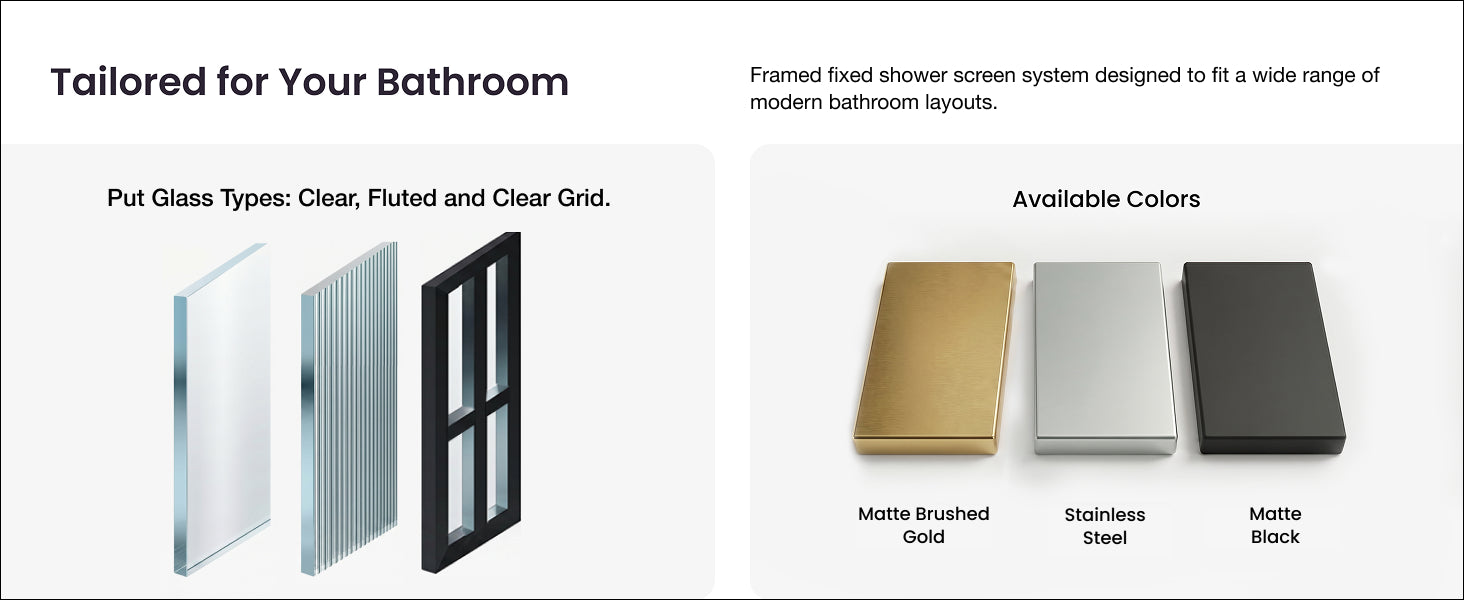 Tailored for Your Bathroom

Framed fixed shower screen system designed to fit a wide range of modern bathroom layouts.

Put Glass Types: Clear, Fluted and Clear Grid.

Available Colors

Matte Brushed Gold

Stainless Steel

Matte Black